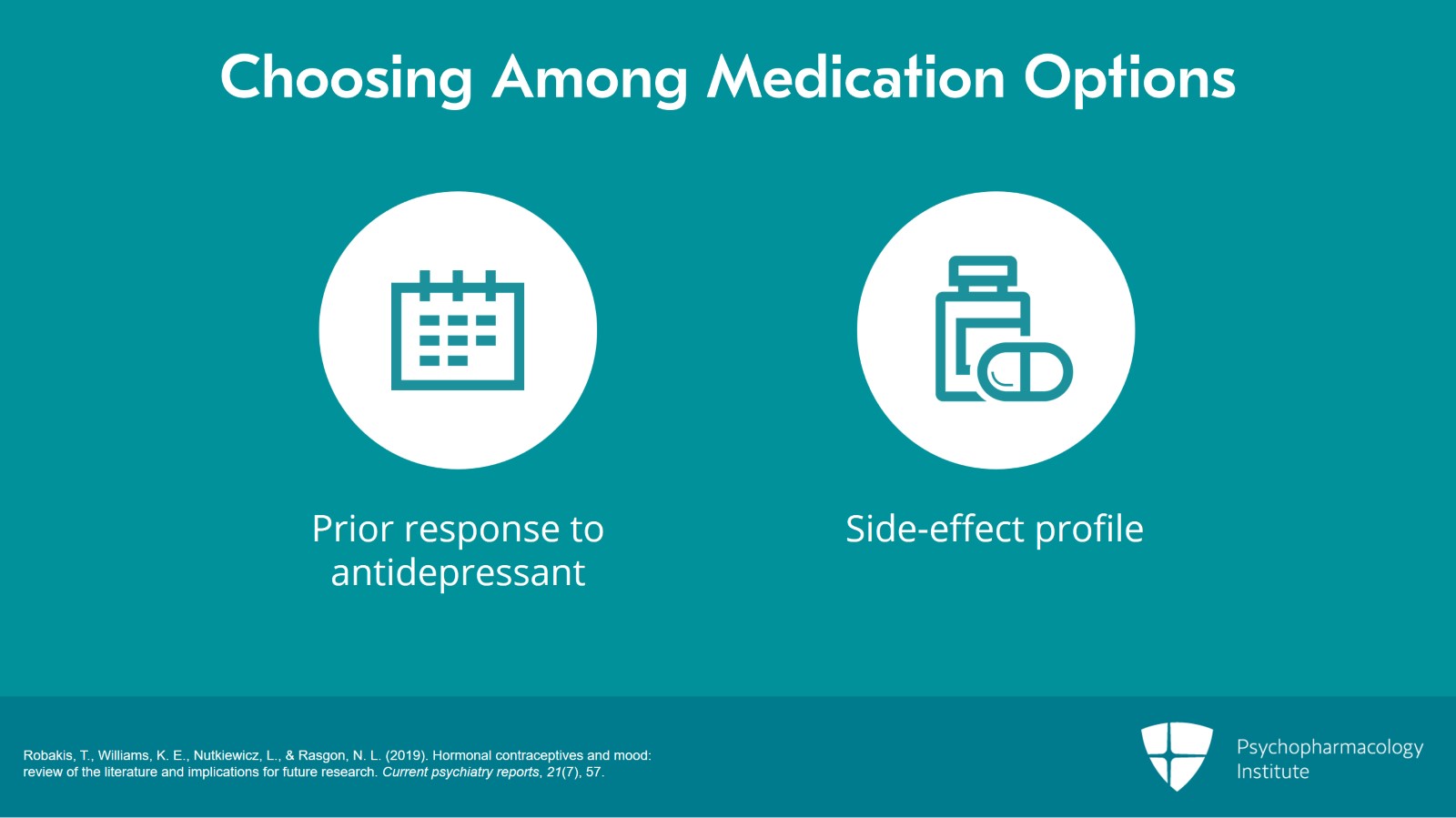 Choosing Among Medication Options

Prior response to antidepressant

Side-effect profile

Robakis, T., Williams, K. E., Nutkiewicz, L., & Rasgon, N. L. (2019). Hormonal contraceptives and mood: review of the literature and implications for future research. Current psychiatry reports, 21(7), 57.

Psychopharmacology Institute